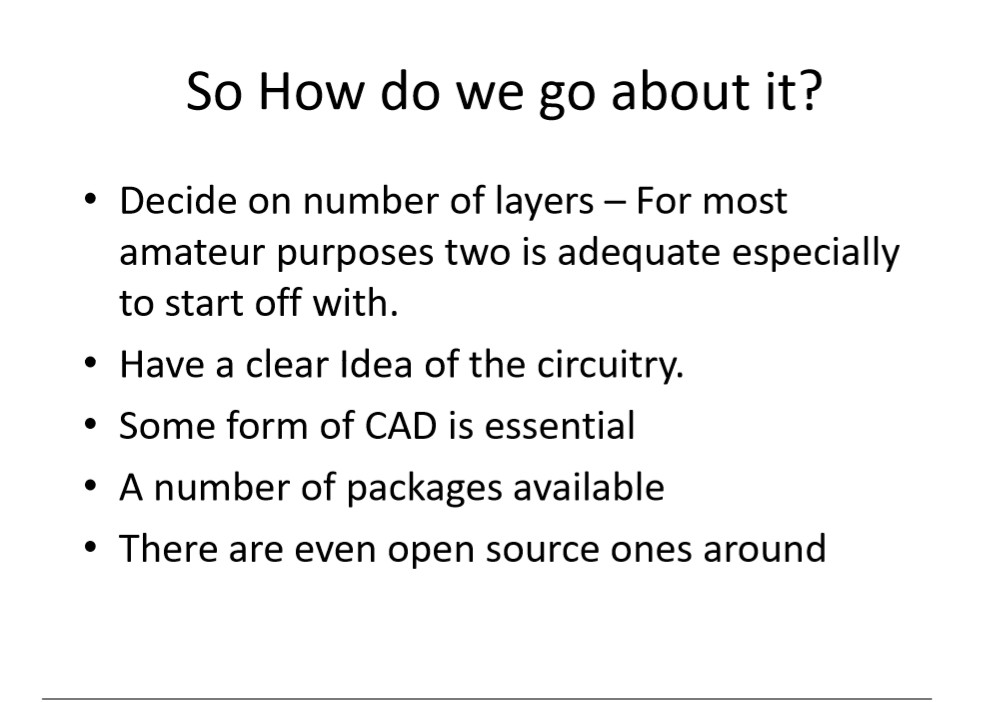 So How do we go about it?

• Decide on number of layers – For most amateur purposes two is adequate especially to start off with.
• Have a clear Idea of the circuitry.
• Some form of CAD is essential
• A number of packages available
• There are even open source ones around